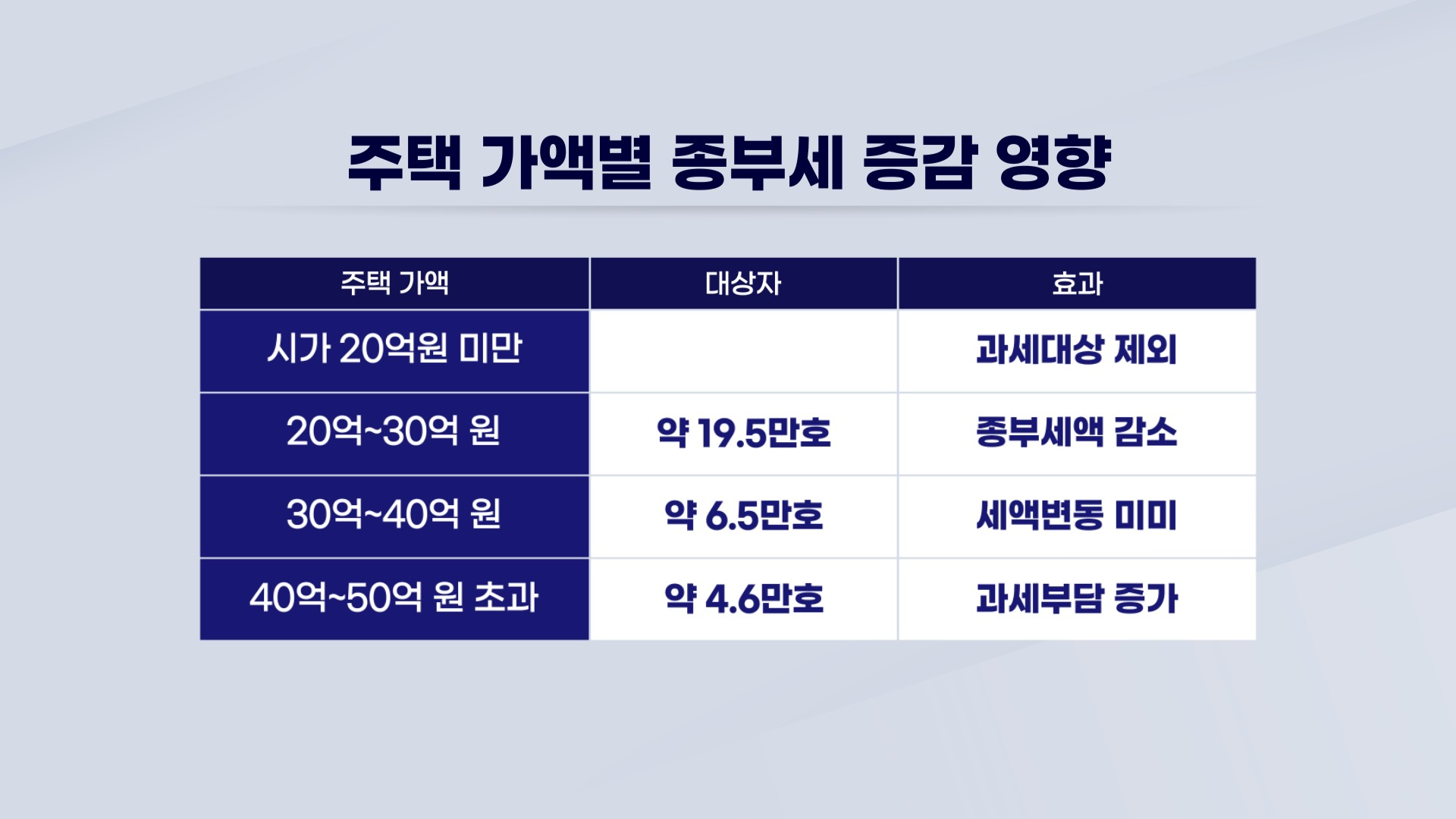 주택 가액별 종부세 증감 영향

| 주택 가액 | 대상자 | 효과 |
|---|---|---|
| 시가 20억원 미만 | | 과세대상 제외 |
| 20억~30억 원 | 약 19.5만호 | 종부세액 감소 |
| 30억~40억 원 | 약 6.5만호 | 세액변동 미미 |
| 40억~50억 원 초과 | 약 4.6만호 | 과세부담 증가 |